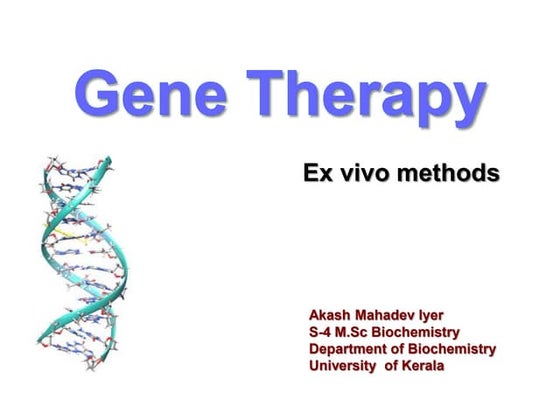 Gene Therapy

Ex vivo methods

Akash Mahadev Iyer
S-4 M.Sc Biochemistry
Department of Biochemistry
University of Kerala